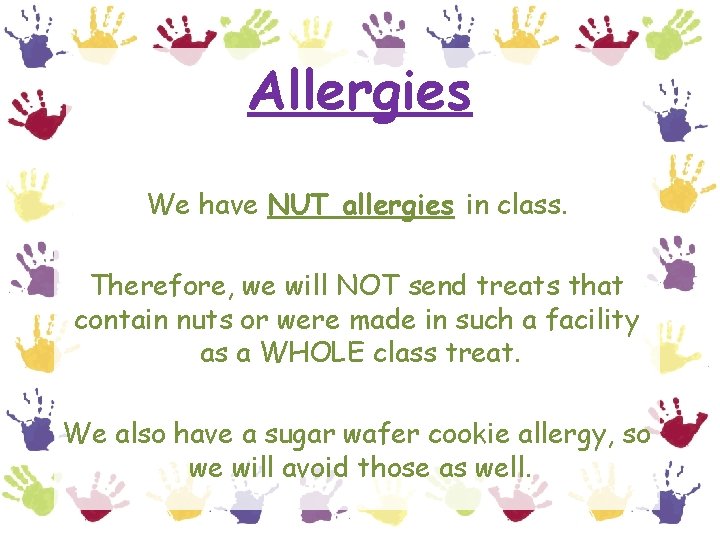 Allergies

We have NUT allergies in class.

Therefore, we will NOT send treats that contain nuts or were made in such a facility as a WHOLE class treat.

We also have a sugar wafer cookie allergy, so we will avoid those as well.